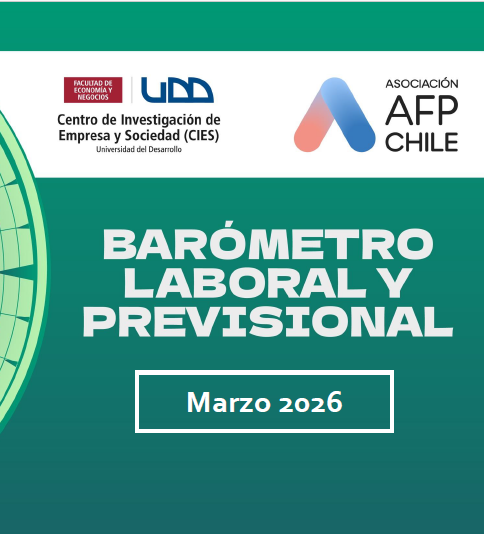 FACULTAD DE ECONOMÍA Y NEGOCIOS

UDD

Centro de Investigación de Empresa y Sociedad (CIES)
Universidad del Desarrollo

ASOCIACIÓN AFP CHILE

BARÓMETRO LABORAL Y PREVISIONAL

Marzo 2026